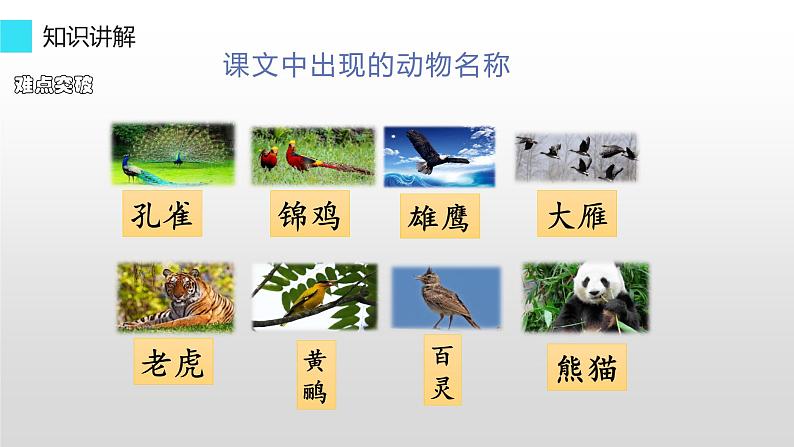 知识讲解

难点突破

课文中出现的动物名称

孔雀

锦鸡

雄鹰

大雁

老虎

黄鹂

百灵

熊猫